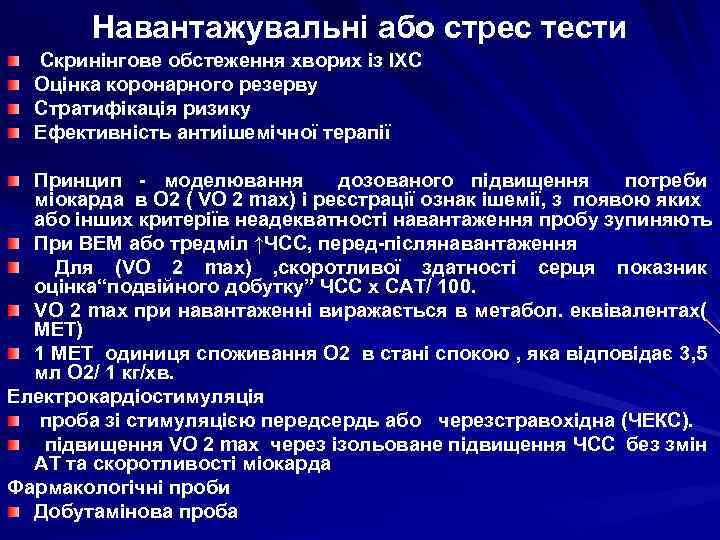 Навантажувальні або стрес тести

Скринінгове обстеження хворих із ІХС
Оцінка коронарного резерву
Стратифікація ризику
Ефективність антиішемічної терапії

Принцип - моделювання дозованого підвищення потреби міокарда в О2 ( VO 2 max) і реєстрації ознак ішемії, з появою яких або інших критеріїв неадекватності навантаження пробу зупиняють
При ВЕМ або тредміл ↑ЧСС, перед-післянавантаження
Для (VO 2 max) ,скоротливої здатності серця показник оцінка“подвійного добутку” ЧСС х САТ/ 100.
VO 2 max при навантаженні виражається в метабол. еквівалентах( МЕТ)
1 МЕТ одиниця споживання О2 в стані спокою , яка відповідає 3,5 мл О2/ 1 кг/хв.
Електрокардіостимуляція
проба зі стимуляцією передсердь або черезстравохідна (ЧЕКС).
підвищення VO 2 max через ізольоване підвищення ЧСС без змін АТ та скоротливості міокарда
Фармакологічні проби
Добутамінова проба